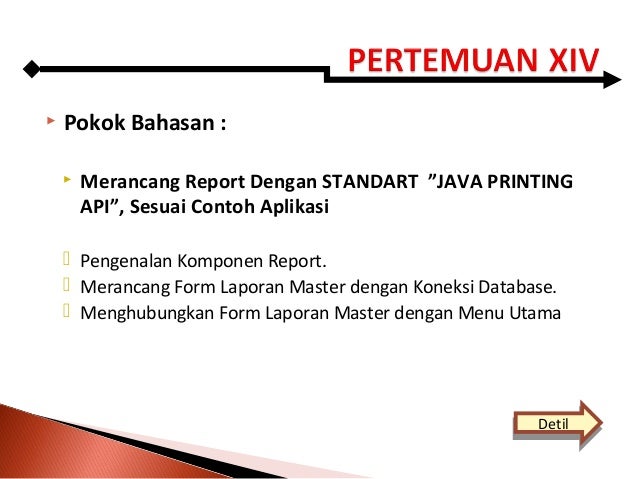 PERTEMUAN XIV

Pokok Bahasan :

Merancang Report Dengan STANDART ”JAVA PRINTING API”, Sesuai Contoh Aplikasi

Pengenalan Komponen Report.
Merancang Form Laporan Master dengan Koneksi Database.
Menghubungkan Form Laporan Master dengan Menu Utama

Detil